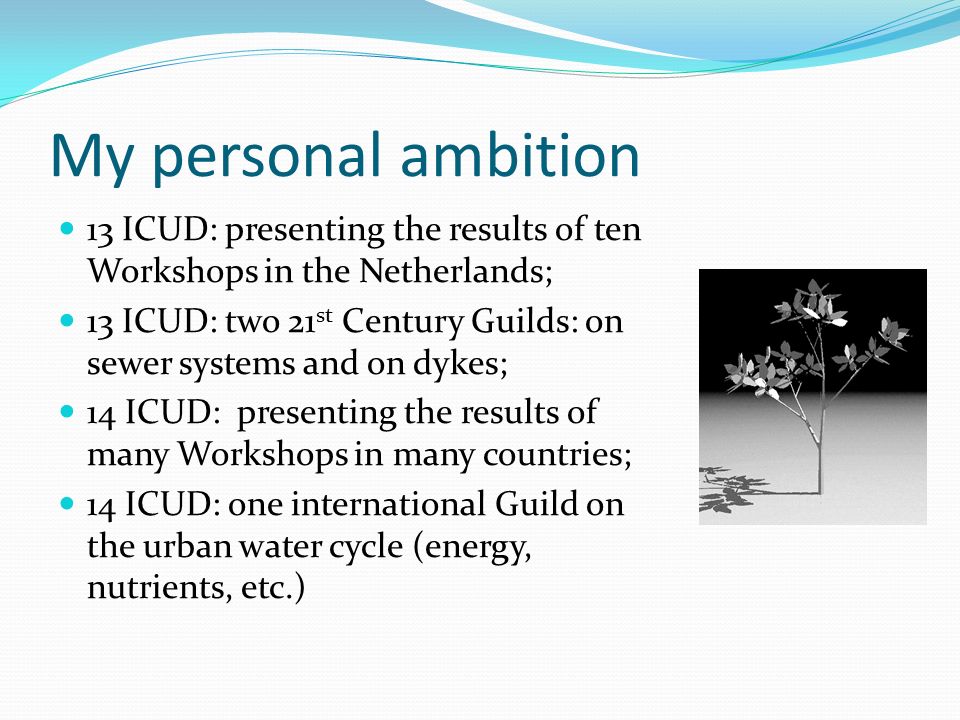 My personal ambition

- 13 ICUD: presenting the results of ten Workshops in the Netherlands;
- 13 ICUD: two 21$^{st}$ Century Guilds: on sewer systems and on dykes;
- 14 ICUD:  presenting the results of many Workshops in many countries;
- 14 ICUD: one international Guild on the urban water cycle (energy, nutrients, etc.)